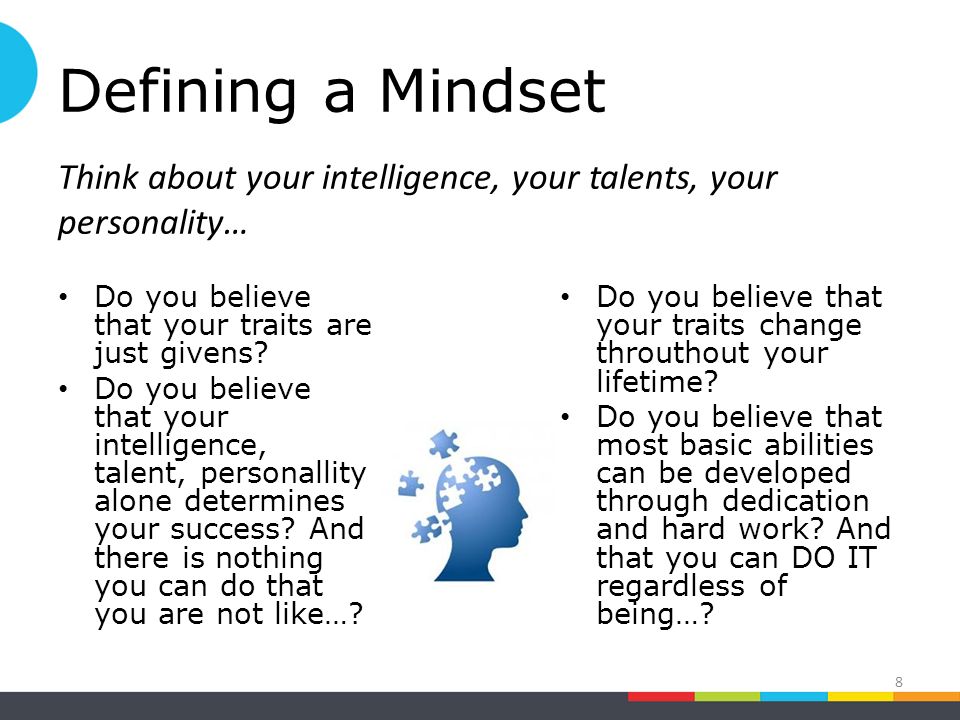 Defining a Mindset

Think about your intelligence, your talents, your personality…

• Do you believe that your traits are just givens?
• Do you believe that your intelligence, talent, personallity alone determines your success? And there is nothing you can do that you are not like…?

• Do you believe that your traits change throuthout your lifetime?
• Do you believe that most basic abilities can be developed through dedication and hard work? And that you can DO IT regardless of being…?

8